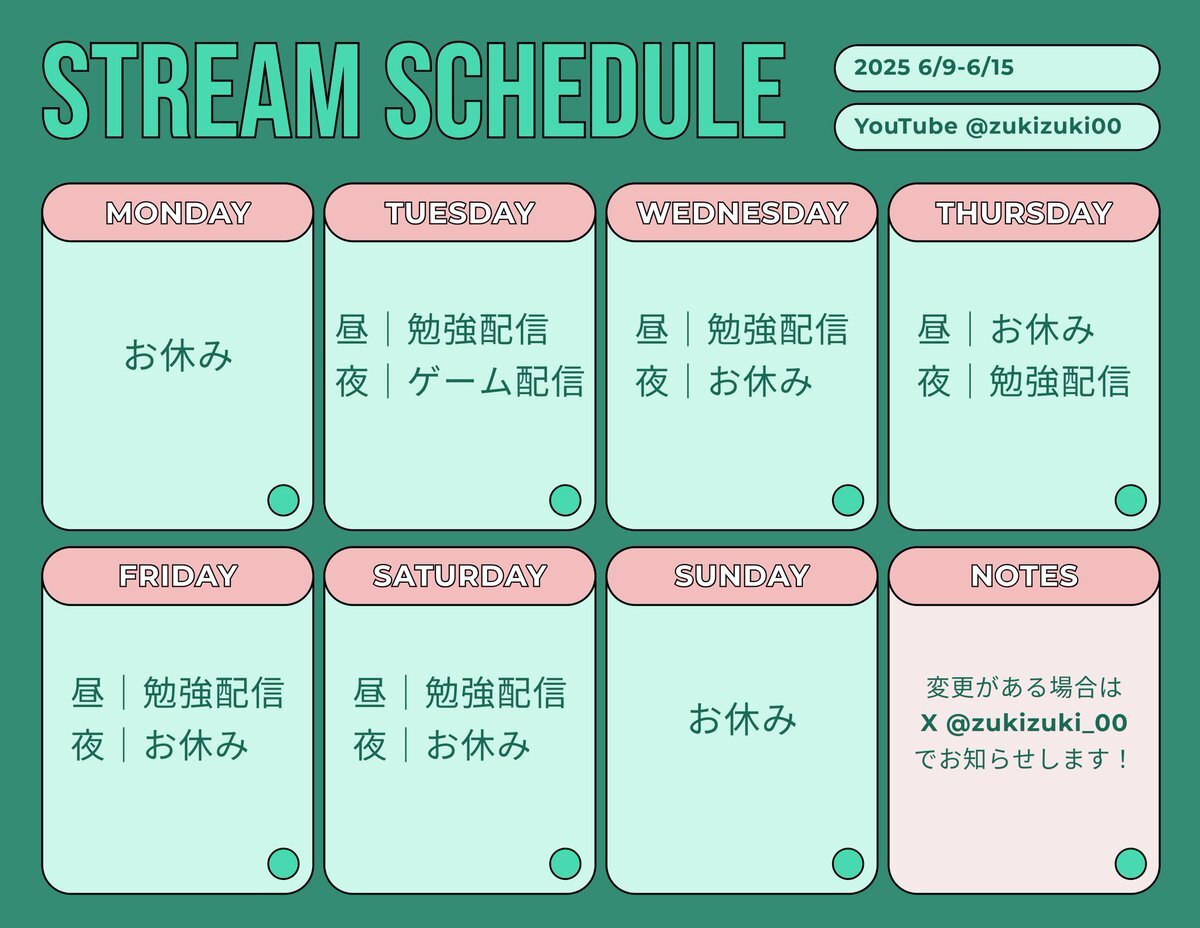 STREAM SCHEDULE

2025 6/9-6/15

YouTube @zukizuki00

MONDAY

お休み

TUESDAY

昼｜勉強配信
夜｜ゲーム配信

WEDNESDAY

昼｜勉強配信
夜｜お休み

THURSDAY

昼｜お休み
夜｜勉強配信

FRIDAY

昼｜勉強配信
夜｜お休み

SATURDAY

昼｜勉強配信
夜｜お休み

SUNDAY

お休み

NOTES

変更がある場合は
X @zukizuki_00
でお知らせします！